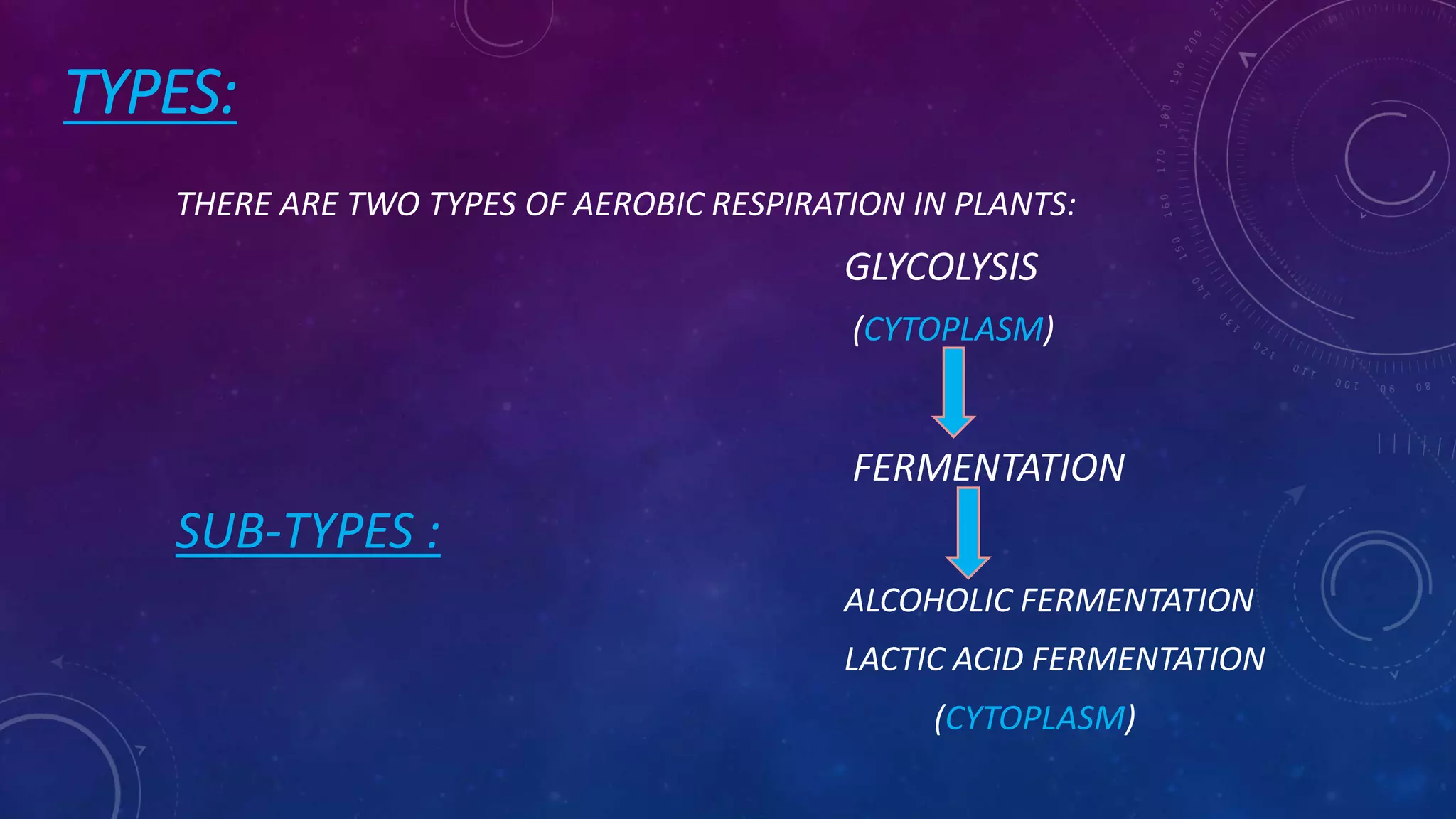 TYPES:

THERE ARE TWO TYPES OF AEROBIC RESPIRATION IN PLANTS:

GLYCOLYSIS

(CYTOPLASM)

FERMENTATION

SUB-TYPES :

ALCOHOLIC FERMENTATION

LACTIC ACID FERMENTATION

(CYTOPLASM)